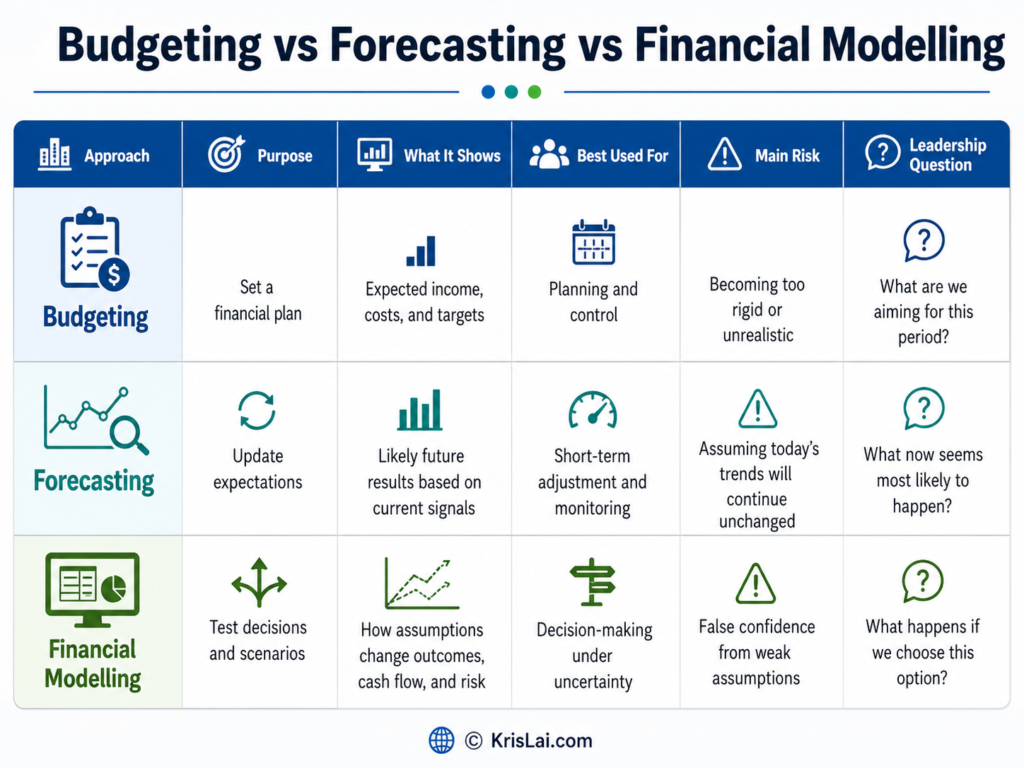 Budgeting vs Forecasting vs Financial Modelling

| Approach | Purpose | What It Shows | Best Used For | Main Risk | Leadership Question |
|---|---|---|---|---|---|
| Budgeting | Set a financial plan | Expected income, costs, and targets | Planning and control | Becoming too rigid or unrealistic | What are we aiming for this period? |
| Forecasting | Update expectations | Likely future results based on current signals | Short-term adjustment and monitoring | Assuming today's trends will continue unchanged | What now seems most likely to happen? |
| Financial Modelling | Test decisions and scenarios | How assumptions change outcomes, cash flow, and risk | Decision-making under uncertainty | False confidence from weak assumptions | What happens if we choose this option? |

© KrisLai.com